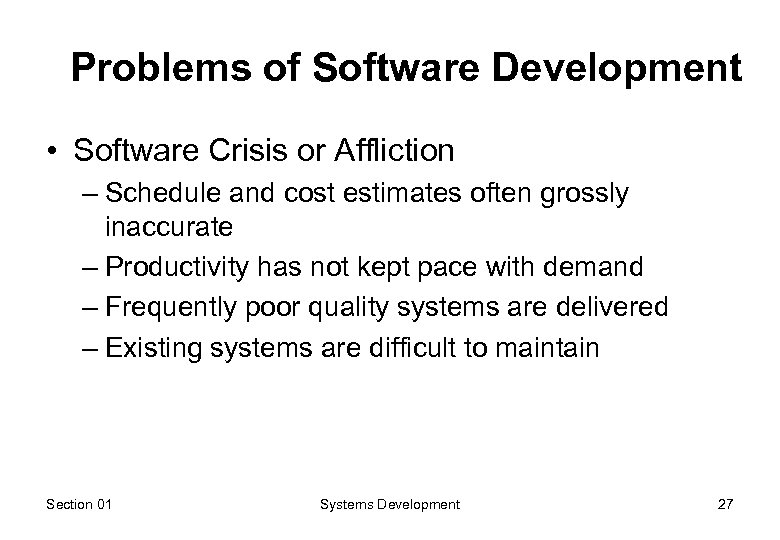 Problems of Software Development

• Software Crisis or Affliction
– Schedule and cost estimates often grossly inaccurate
– Productivity has not kept pace with demand
– Frequently poor quality systems are delivered
– Existing systems are difficult to maintain

Section 01 Systems Development 27